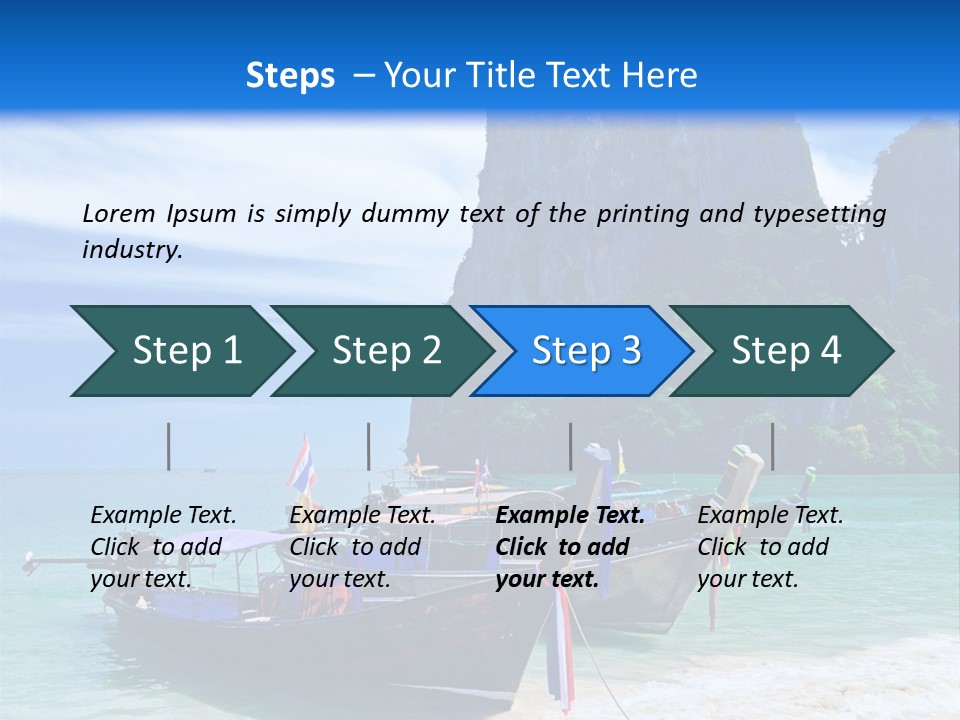 Steps – Your Title Text Here

Lorem Ipsum is simply dummy text of the printing and typesetting industry.

Step 1

Step 2

Step 3

Step 4

Example Text. Click to add your text.

Example Text. Click to add your text.

Example Text. Click to add your text.

Example Text. Click to add your text.